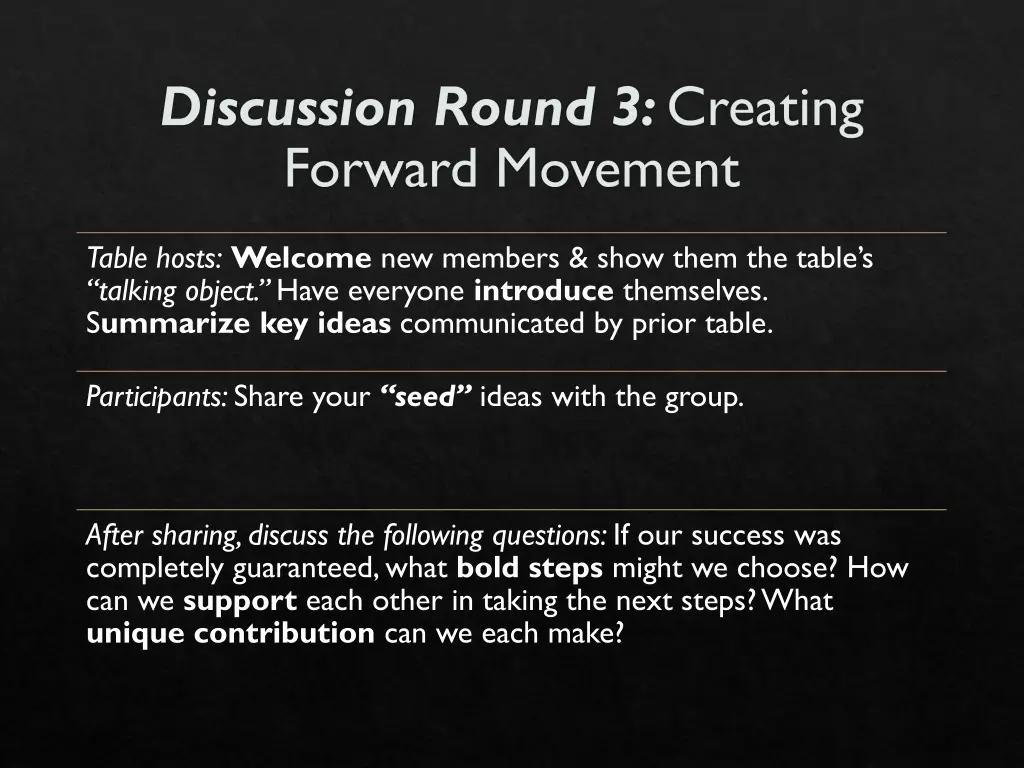 Discussion Round 3: Creating Forward Movement

Table hosts: Welcome new members & show them the table's "talking object." Have everyone introduce themselves. Summarize key ideas communicated by prior table.

Participants: Share your "seed" ideas with the group.

After sharing, discuss the following questions: If our success was completely guaranteed, what bold steps might we choose? How can we support each other in taking the next steps? What unique contribution can we each make?